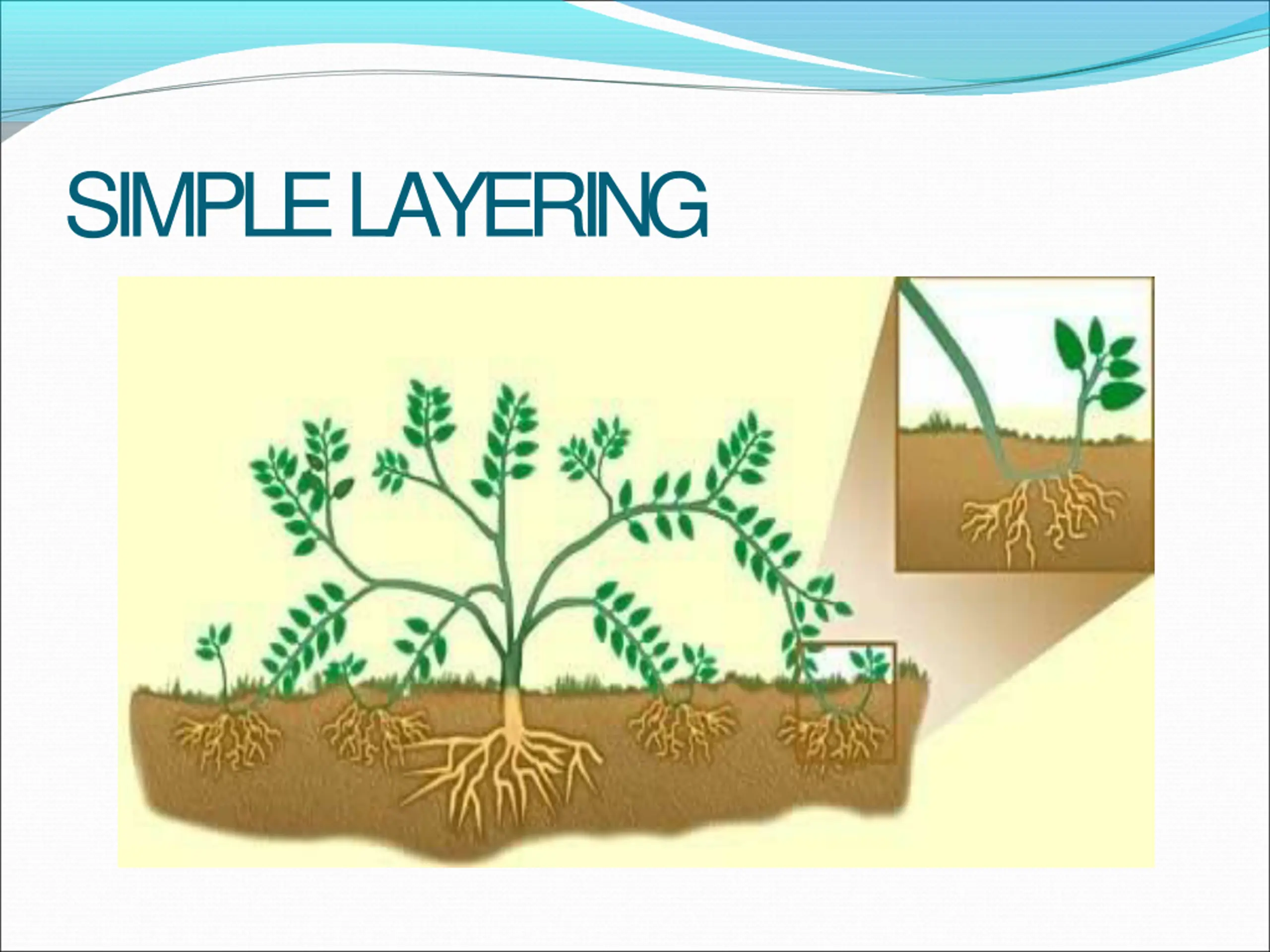 SIMPLE LAYERING